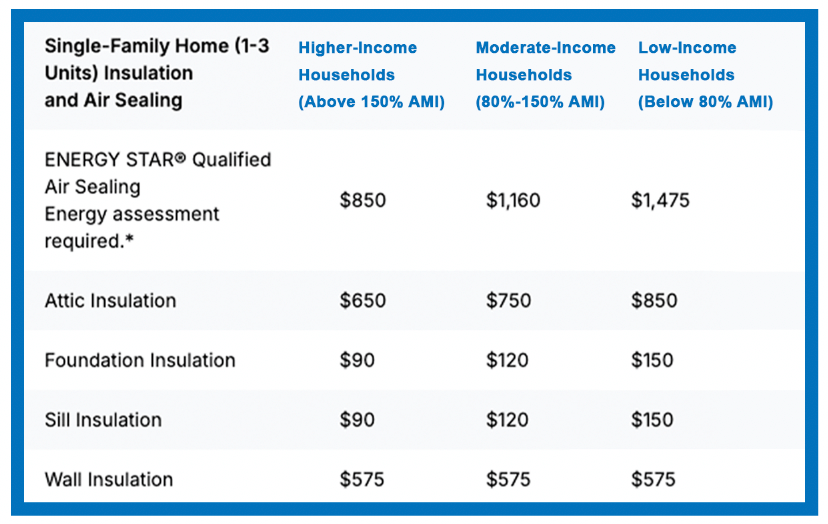 | Single-Family Home (1-3 Units) Insulation and Air Sealing | Higher-Income Households (Above 150% AMI) | Moderate-Income Households (80%-150% AMI) | Low-Income Households (Below 80% AMI) |
|---|---|---|---|
| ENERGY STAR® Qualified Air Sealing Energy assessment required.* | \$850 | \$1,160 | \$1,475 |
| Attic Insulation | \$650 | \$750 | \$850 |
| Foundation Insulation | \$90 | \$120 | \$150 |
| Sill Insulation | \$90 | \$120 | \$150 |
| Wall Insulation | \$575 | \$575 | \$575 |